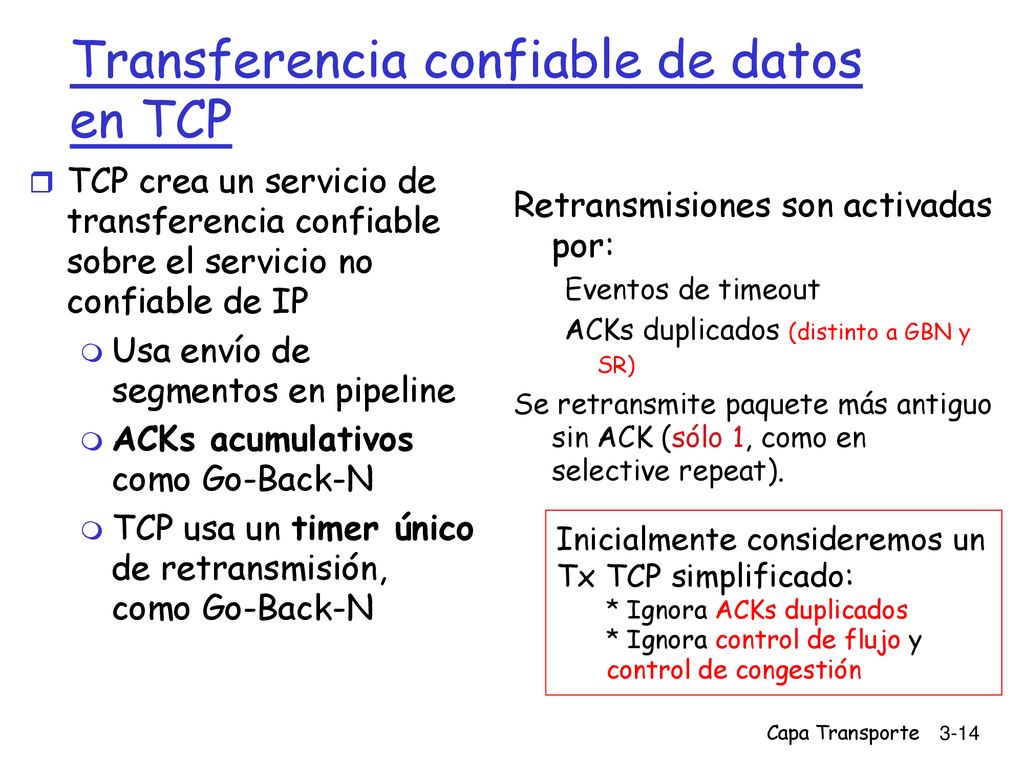 Transferencia confiable de datos en TCP

TCP crea un servicio de transferencia confiable sobre el servicio no confiable de IP

Usa envío de segmentos en pipeline

ACKs acumulativos como Go-Back-N

TCP usa un timer único de retransmisión, como Go-Back-N

Retransmisiones son activadas por:

Eventos de timeout

ACKs duplicados (distinto a GBN y SR)

Se retransmite paquete más antiguo sin ACK (sólo 1, como en selective repeat).

Inicialmente consideremos un Tx TCP simplificado:
* Ignora ACKs duplicados
* Ignora control de flujo y control de congestión

Capa Transporte 3-14